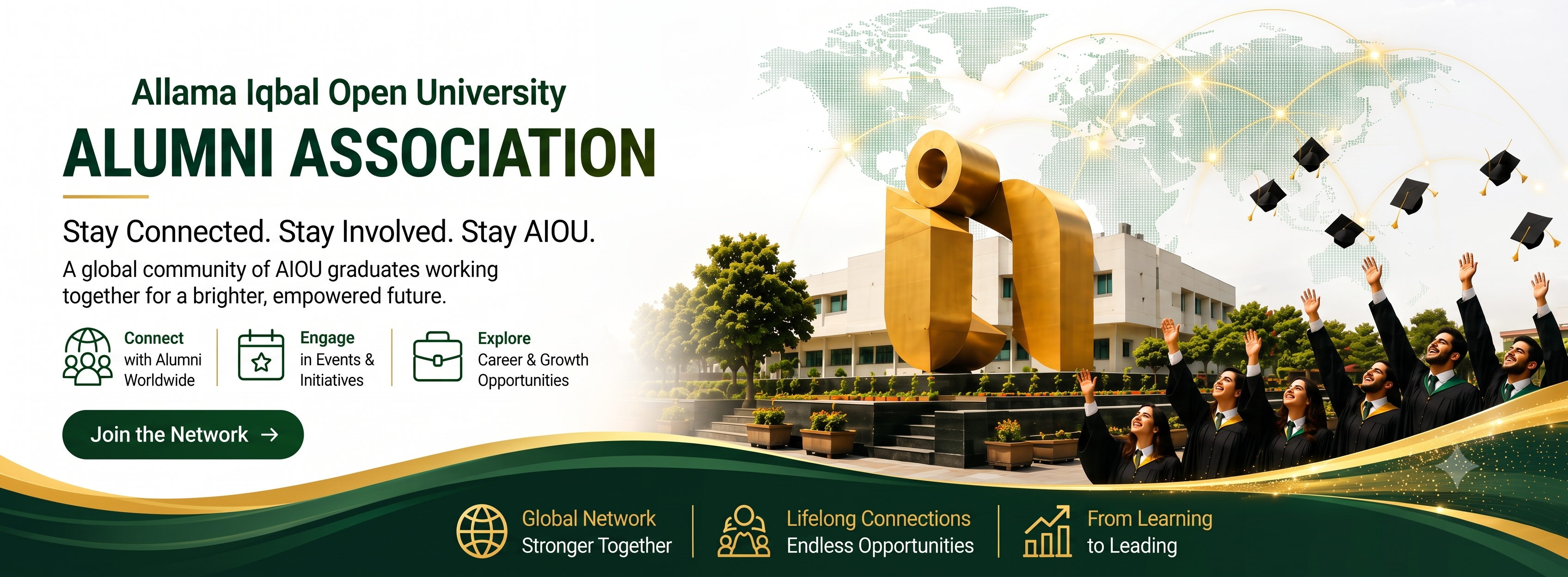 Allama Iqbal Open University
ALUMNI ASSOCIATION

Stay Connected. Stay Involved. Stay AIOU.

A global community of AIOU graduates working together for a brighter, empowered future.

Connect with Alumni Worldwide

Engage in Events & Initiatives

Explore Career & Growth Opportunities

Join the Network →

Global Network Stronger Together

Lifelong Connections Endless Opportunities

From Learning to Leading